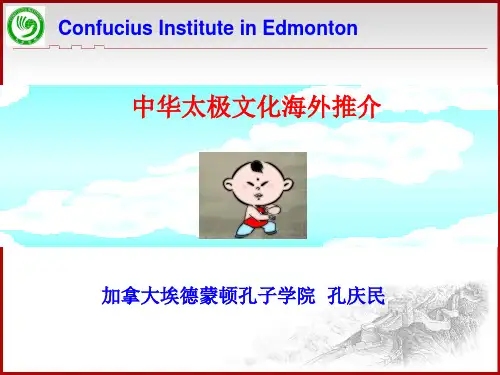 Confucius Institute in Edmonton

中华太极文化海外推介

加拿大埃德蒙顿孔子学院 孔庆民